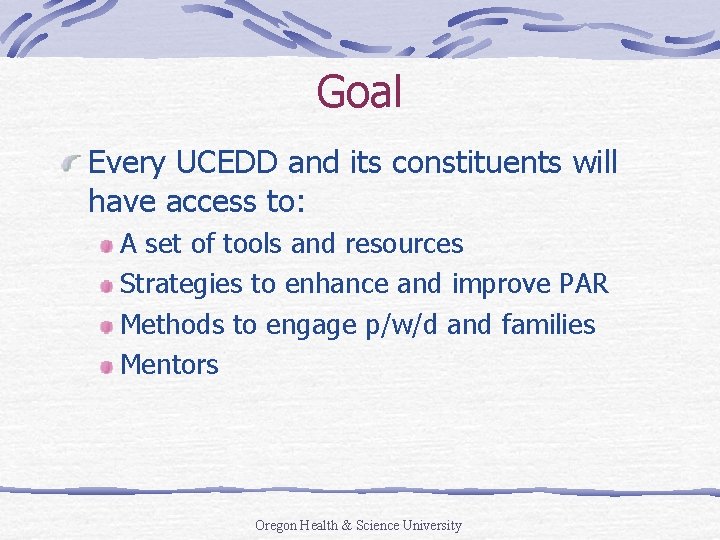 Goal

Every UCEDD and its constituents will have access to:

A set of tools and resources

Strategies to enhance and improve PAR

Methods to engage p/w/d and families

Mentors

Oregon Health & Science University